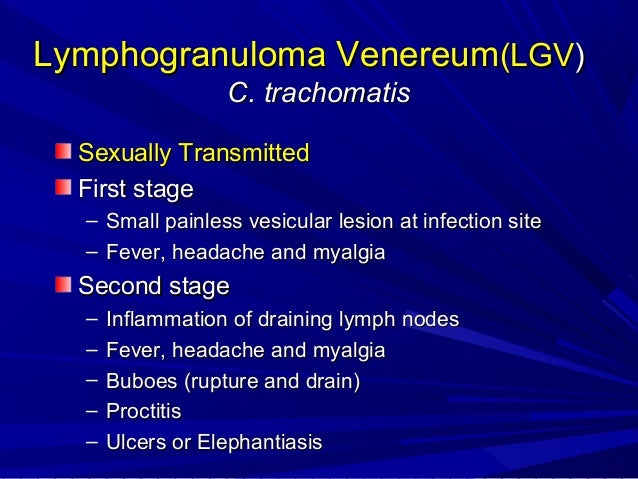 Lymphogranuloma Venereum(LGV)
C. trachomatis

Sexually Transmitted

First stage
– Small painless vesicular lesion at infection site
– Fever, headache and myalgia

Second stage
– Inflammation of draining lymph nodes
– Fever, headache and myalgia
– Buboes (rupture and drain)
– Proctitis
– Ulcers or Elephantiasis